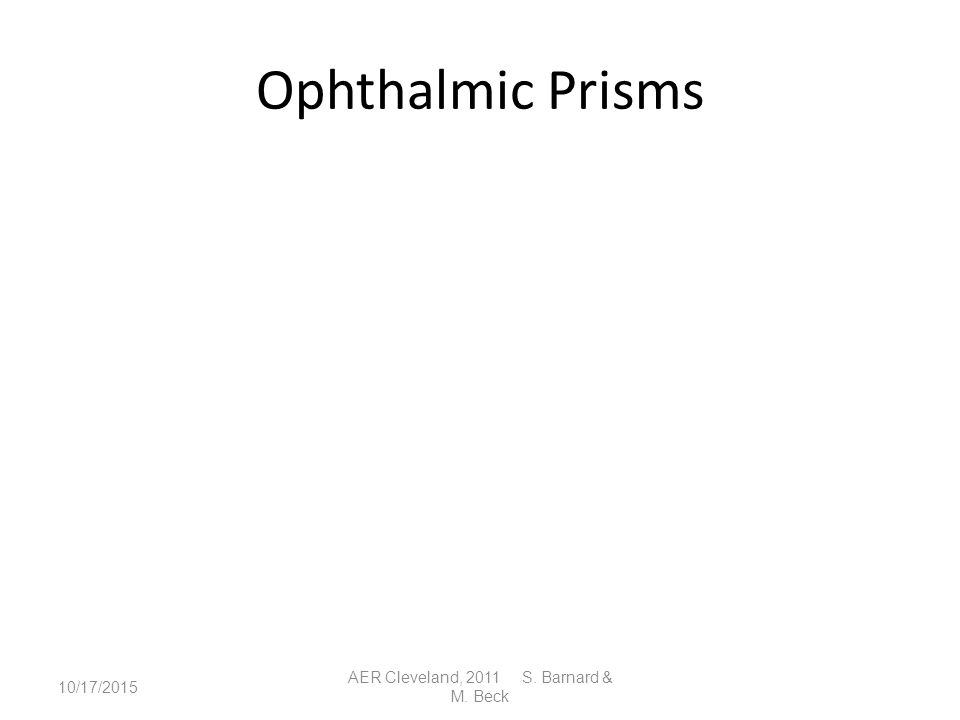 Ophthalmic Prisms

10/17/2015

AER Cleveland, 2011 S. Barnard & M. Beck